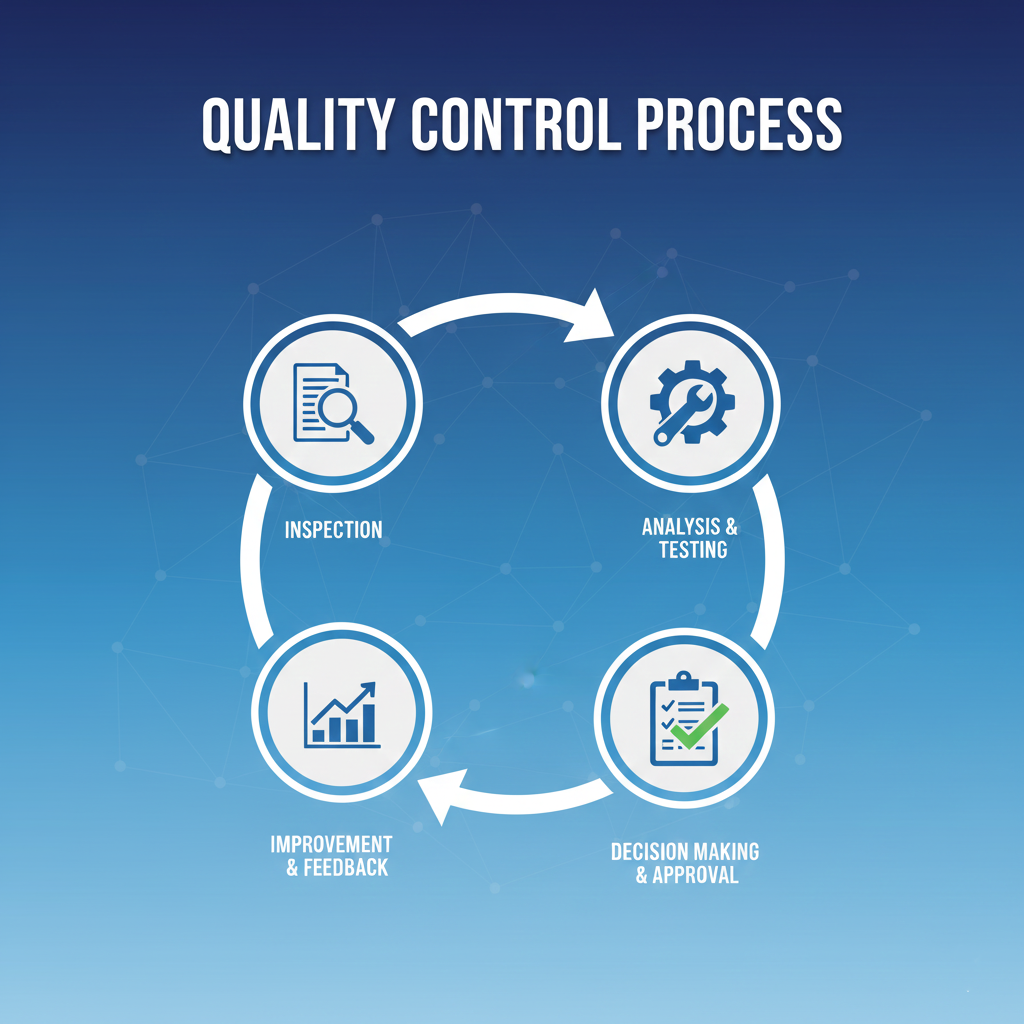 QUALITY CONTROL PROCESS

INSPECTION

ANALYSIS & TESTING

DECISION MAKING & APPROVAL

IMPROVEMENT & FEEDBACK